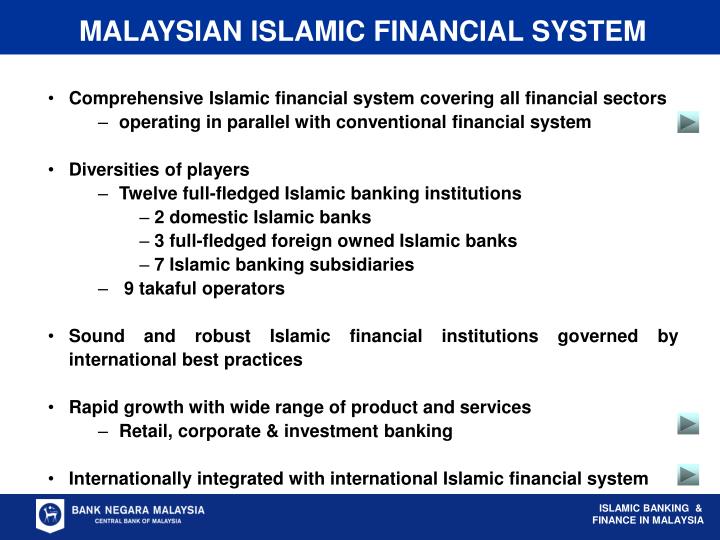 MALAYSIAN ISLAMIC FINANCIAL SYSTEM

• Comprehensive Islamic financial system covering all financial sectors
– operating in parallel with conventional financial system

• Diversities of players
– Twelve full-fledged Islamic banking institutions
– 2 domestic Islamic banks
– 3 full-fledged foreign owned Islamic banks
– 7 Islamic banking subsidiaries
– 9 takaful operators

• Sound and robust Islamic financial institutions governed by international best practices

• Rapid growth with wide range of product and services
– Retail, corporate & investment banking

• Internationally integrated with international Islamic financial system

BANK NEGARA MALAYSIA
CENTRAL BANK OF MALAYSIA

ISLAMIC BANKING & FINANCE IN MALAYSIA